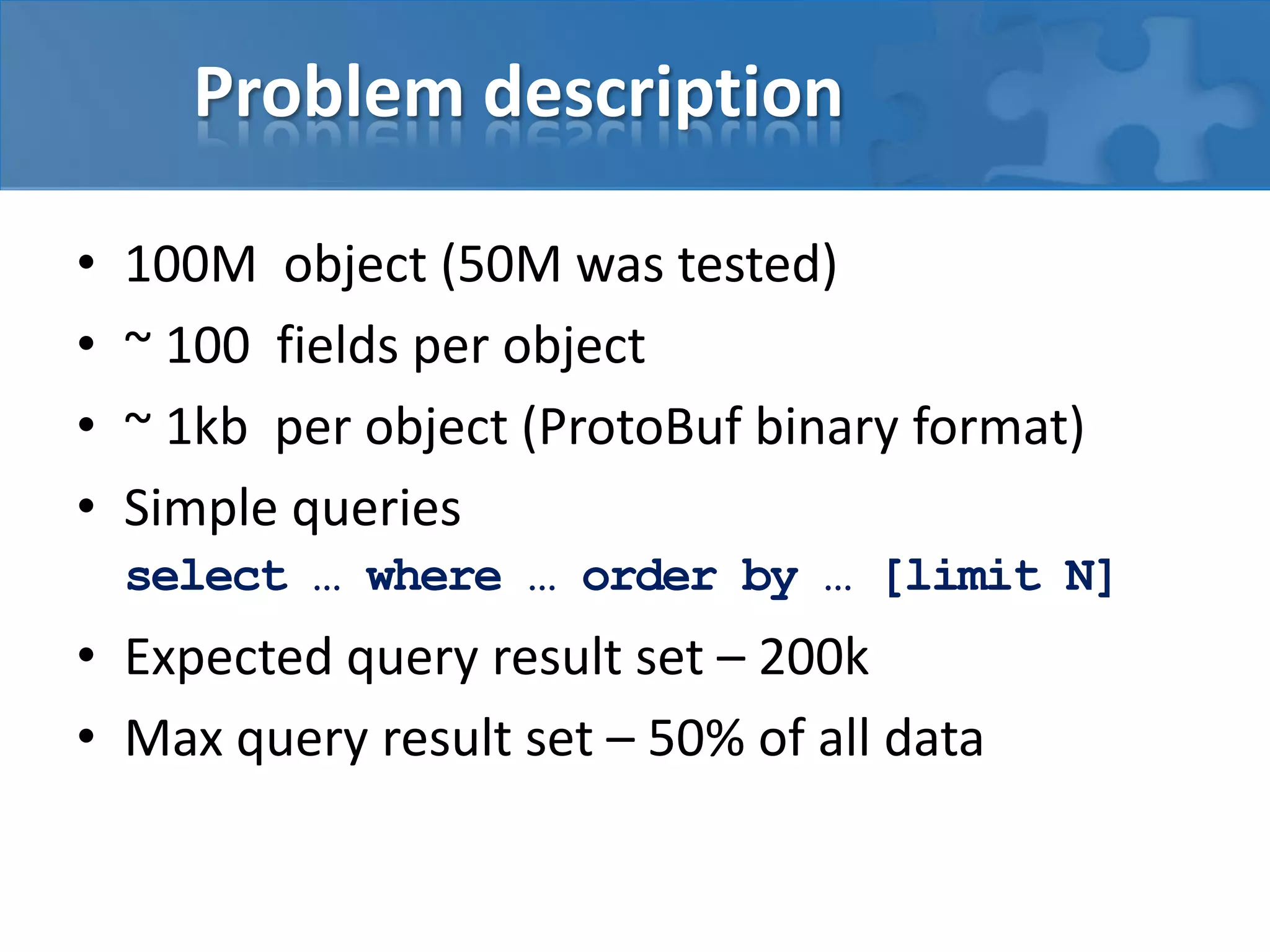 Problem description

• 100M object (50M was tested)
• ~ 100 fields per object
• ~ 1kb per object (ProtoBuf binary format)
• Simple queries
select … where … order by … [limit N]
• Expected query result set – 200k
• Max query result set – 50% of all data